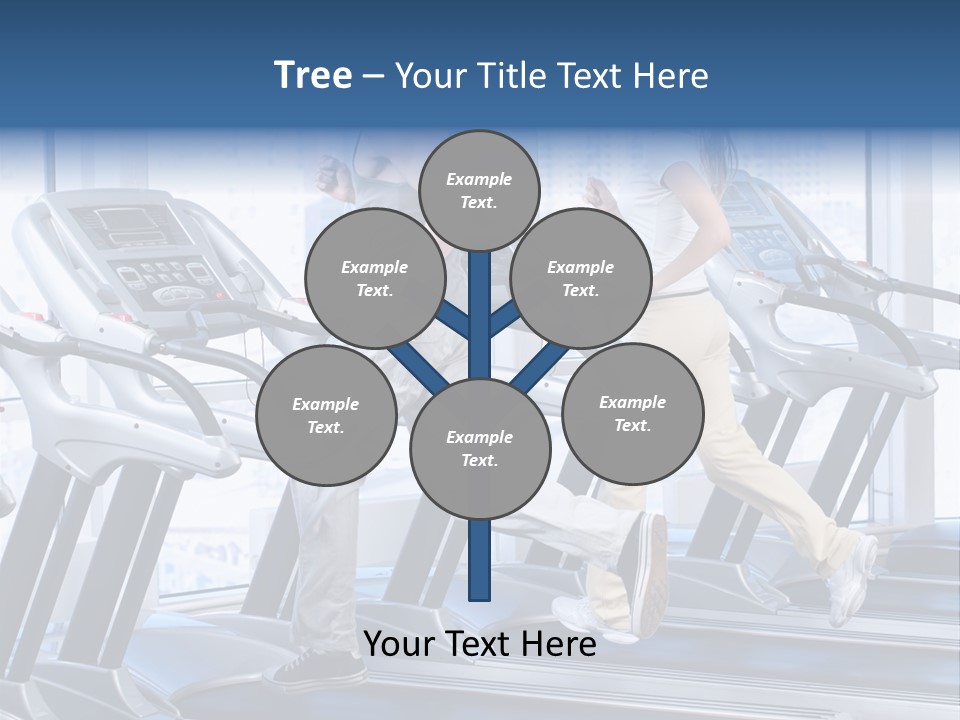 Tree – Your Title Text Here

Example Text.

Example Text.

Example Text.

Example Text.

Example Text.

Example Text.

Your Text Here